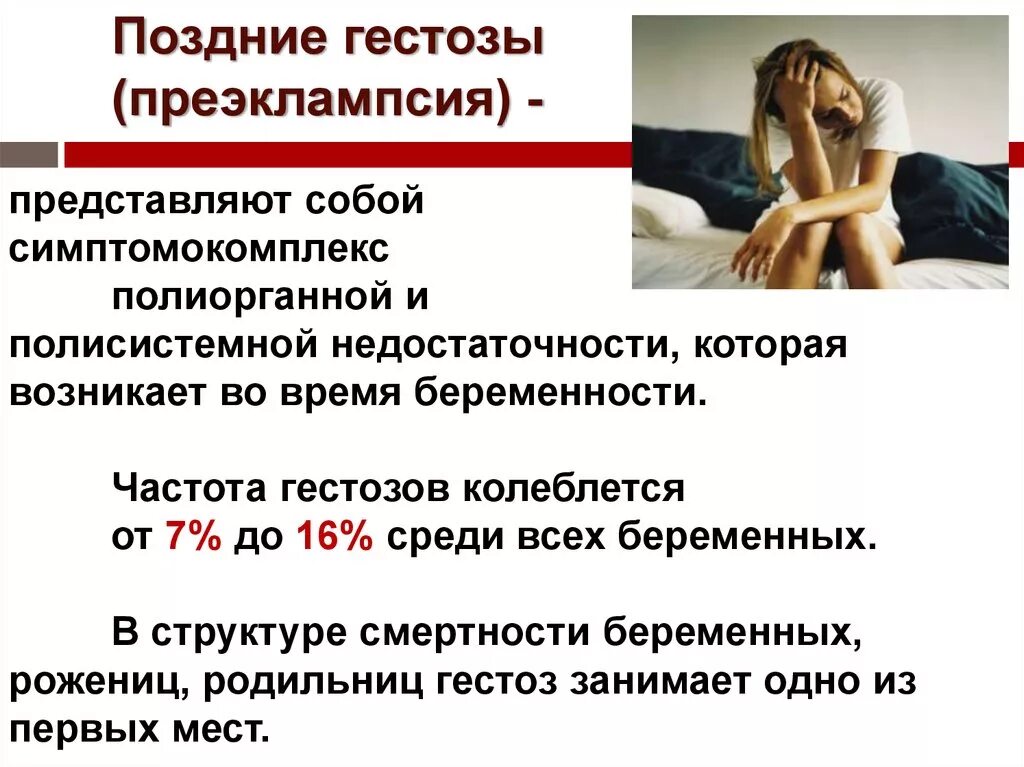 Поздние гестозы (преэклампсия) -

представляют собой симптомокомплекс полиорганной и полисистемной недостаточности, которая возникает во время беременности.

Частота гестозов колеблется от 7% до 16% среди всех беременных.

В структуре смертности беременных, рожениц, родильниц гестоз занимает одно из первых мест.